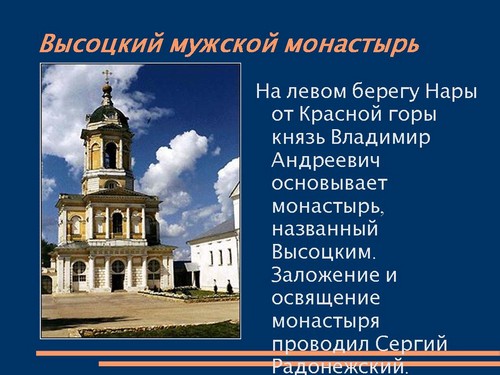 Высоцкий мужской монастырь

На левом берегу Нары от Красной горы князь Владимир Андреевич основывает монастырь, названный Высоцким. Заложение и освящение монастыря проводил Сергий Радонежский.